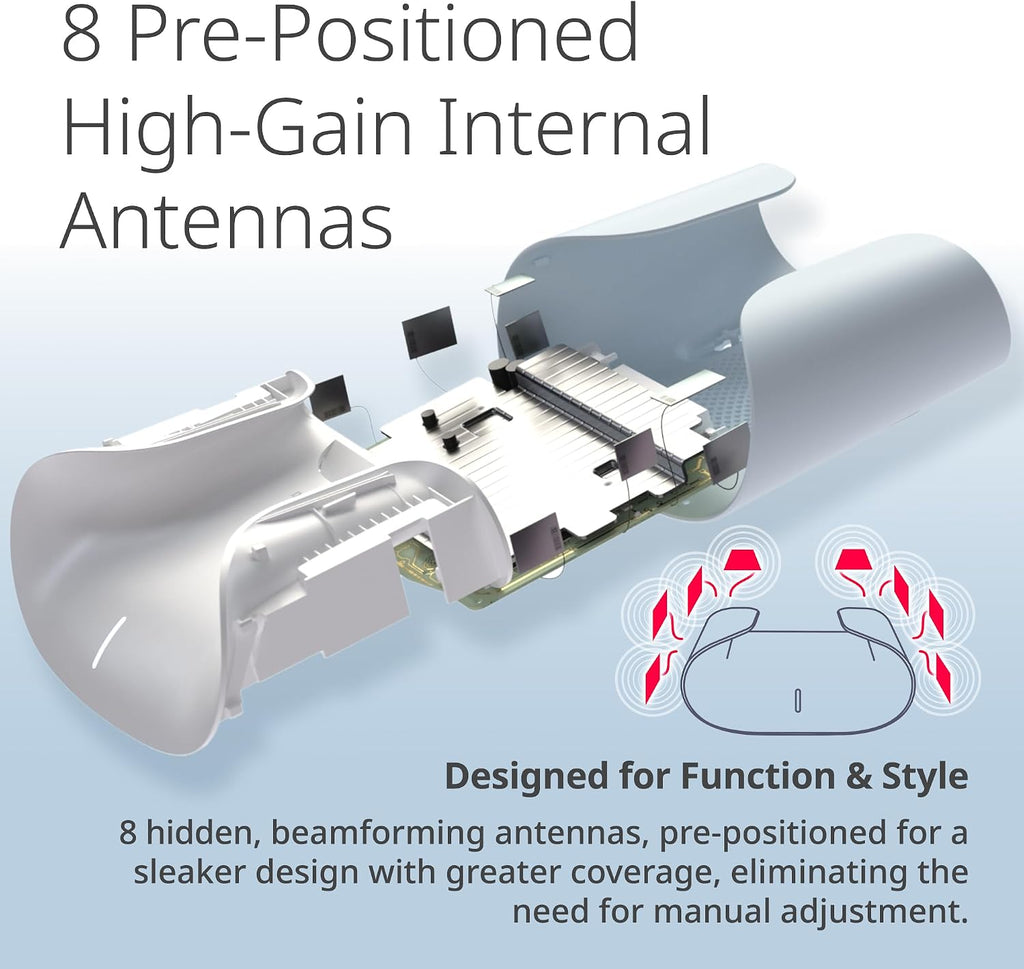 8 Pre-Positioned High-Gain Internal Antennas

Designed for Function & Style

8 hidden, beamforming antennas, pre-positioned for a sleaker design with greater coverage, eliminating the need for manual adjustment.